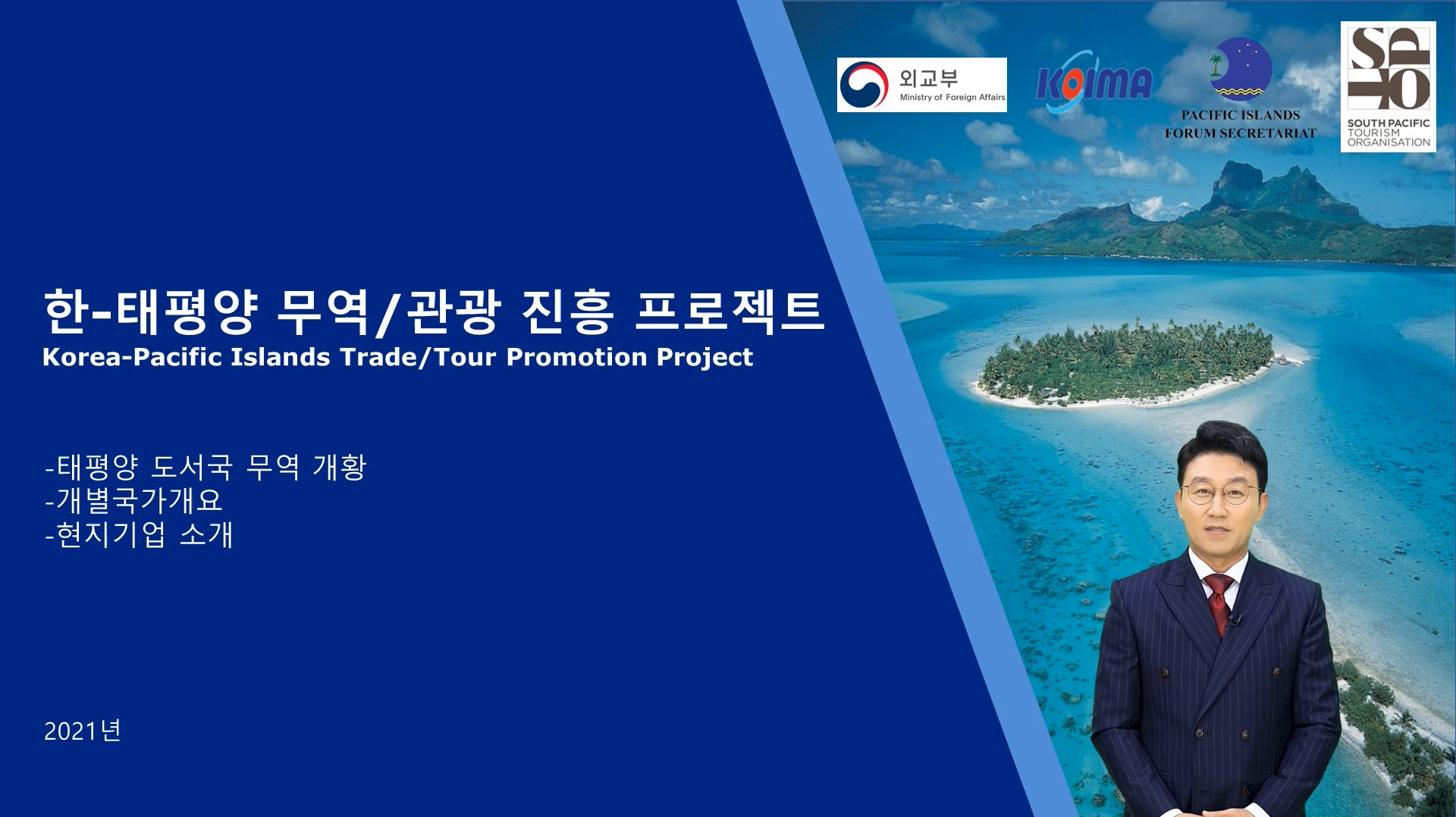 외교부
Ministry of Foreign Affairs

KOIMA

PACIFIC ISLANDS FORUM SECRETARIAT

SPTO
SOUTH PACIFIC TOURISM ORGANISATION

한-태평양 무역/관광 진흥 프로젝트
Korea-Pacific Islands Trade/Tour Promotion Project

-태평양 도서국 무역 개황
-개별국가개요
-현지기업 소개

2021년